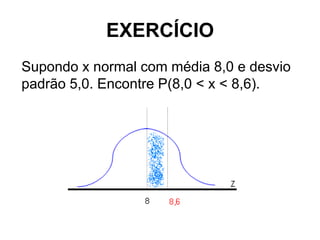 EXERCÍCIO

Supondo x normal com média 8,0 e desvio padrão 5,0. Encontre P(8,0 < x < 8,6).

Z

8

8,6